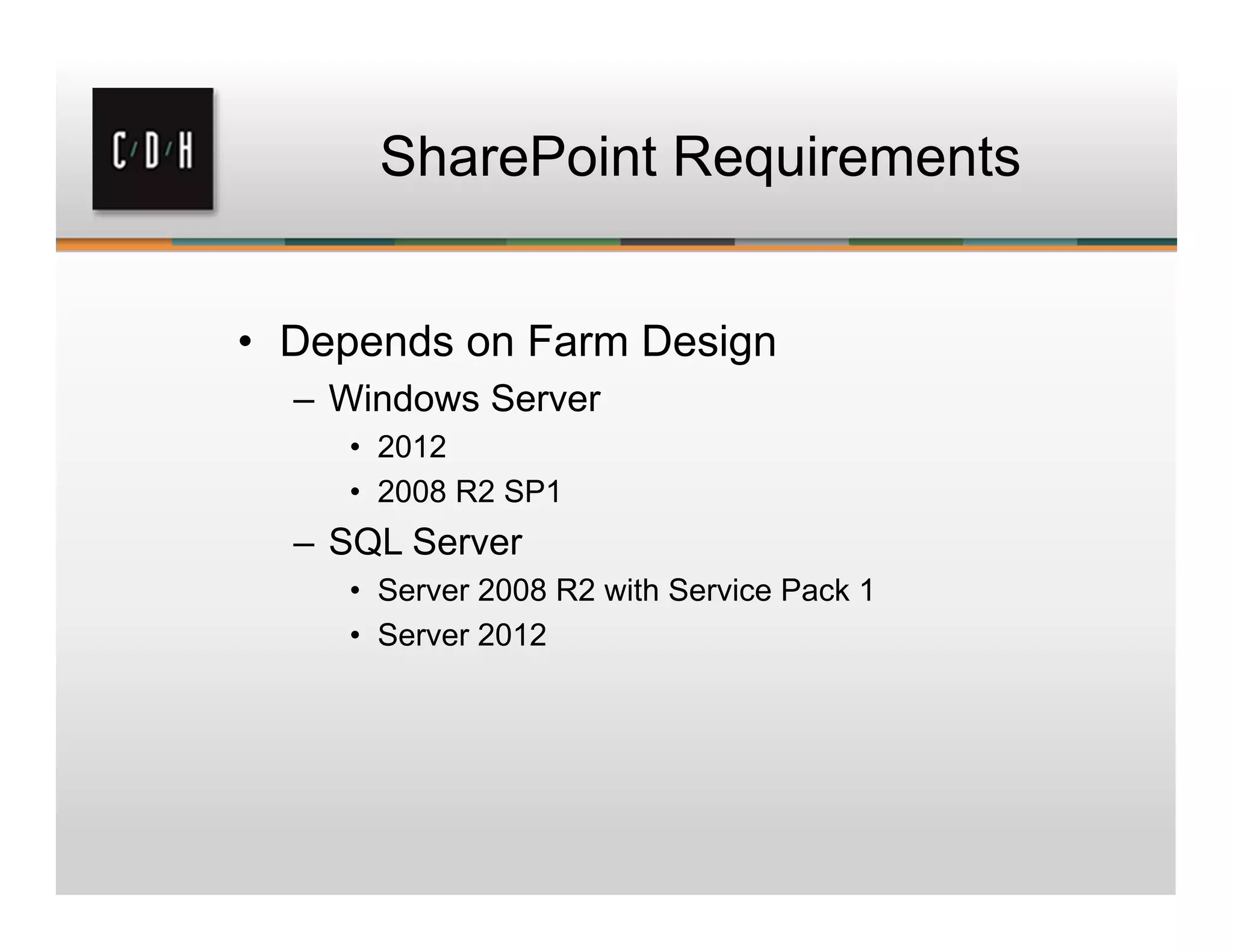 C/D/H

SharePoint Requirements

• Depends on Farm Design
– Windows Server
• 2012
• 2008 R2 SP1
– SQL Server
• Server 2008 R2 with Service Pack 1
• Server 2012